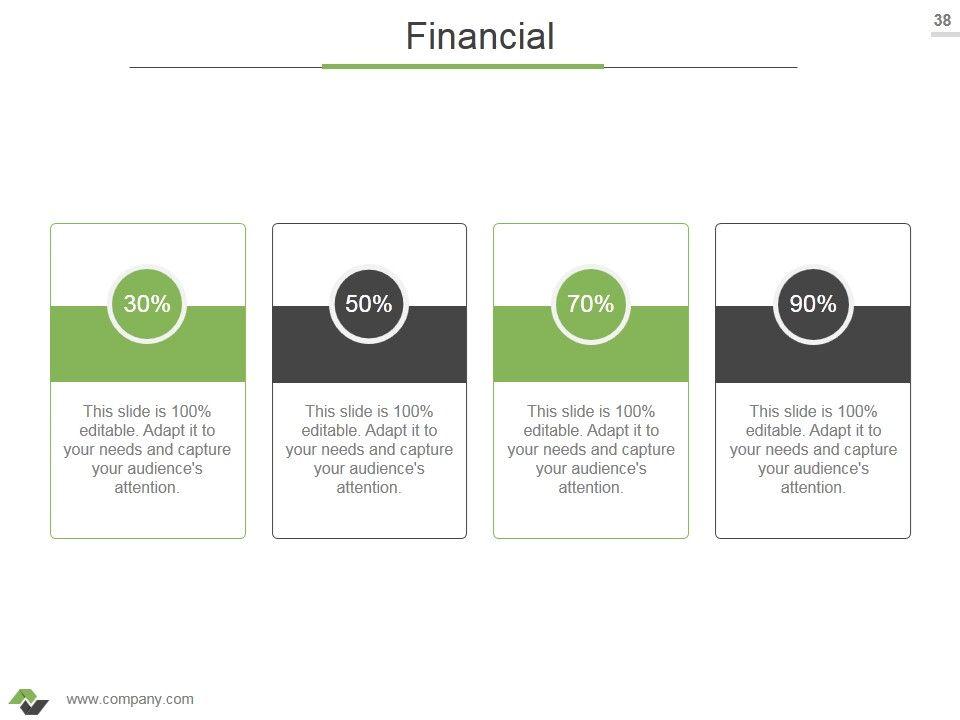 Financial

38

30%

This slide is 100% editable. Adapt it to your needs and capture your audience's attention.

50%

This slide is 100% editable. Adapt it to your needs and capture your audience's attention.

70%

This slide is 100% editable. Adapt it to your needs and capture your audience's attention.

90%

This slide is 100% editable. Adapt it to your needs and capture your audience's attention.

www.company.com